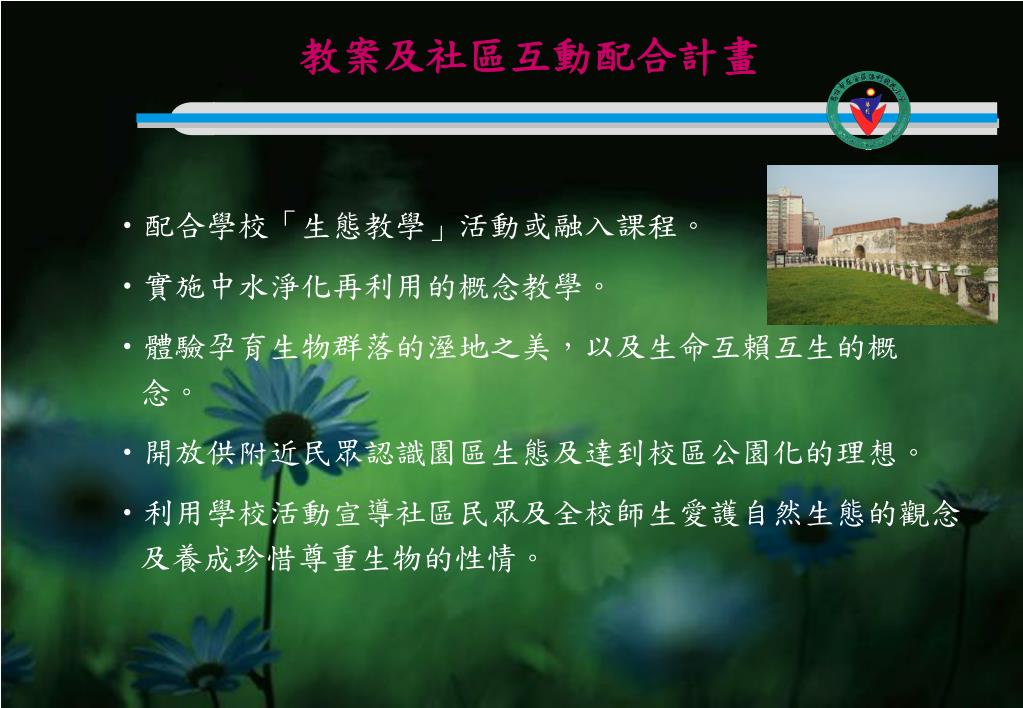 教案及社區互動配合計畫

• 配合學校「生態教學」活動或融入課程。

• 實施中水淨化再利用的概念教學。

• 體驗孕育生物群落的溼地之美，以及生命互賴互生的概念。

• 開放供附近民眾認識園區生態及達到校區公園化的理想。

• 利用學校活動宣導社區民眾及全校師生愛護自然生態的觀念及養成珍惜尊重生物的性情。